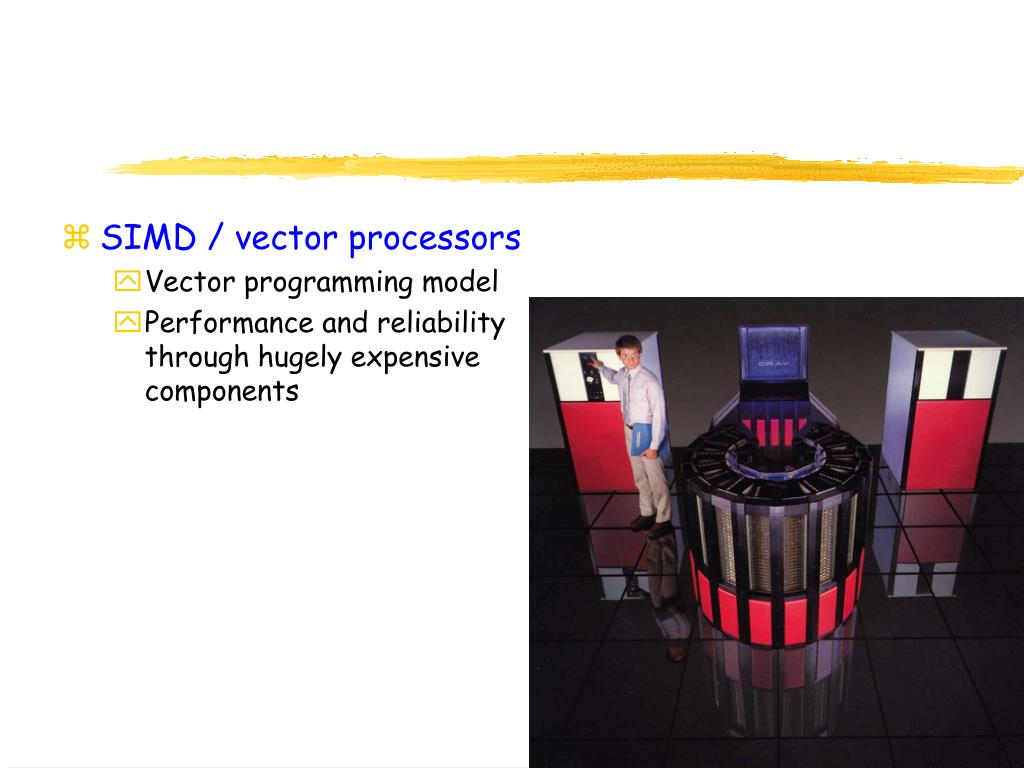 SIMD / vector processors

Vector programming model

Performance and reliability through hugely expensive components

CRAY